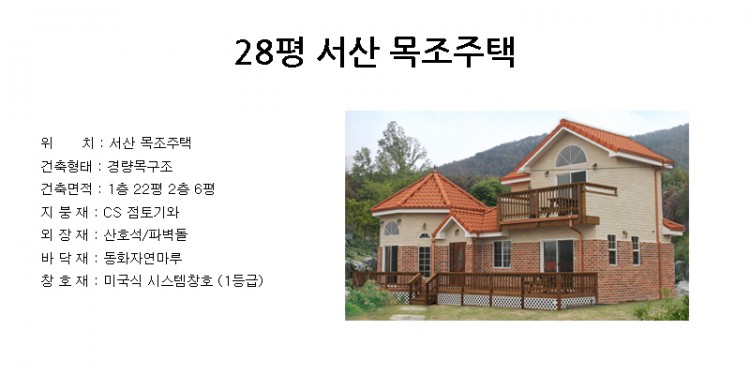 28평 서산 목조주택

위 치 : 서산 목조주택
건축형태 : 경량목구조
건축면적 : 1층 22평 2층 6평
지 붕 재 : CS 점토기와
외 장 재 : 산호석/파벽돌
바 닥 재 : 동화자연마루
창 호 재 : 미국식 시스템창호 (1등급)